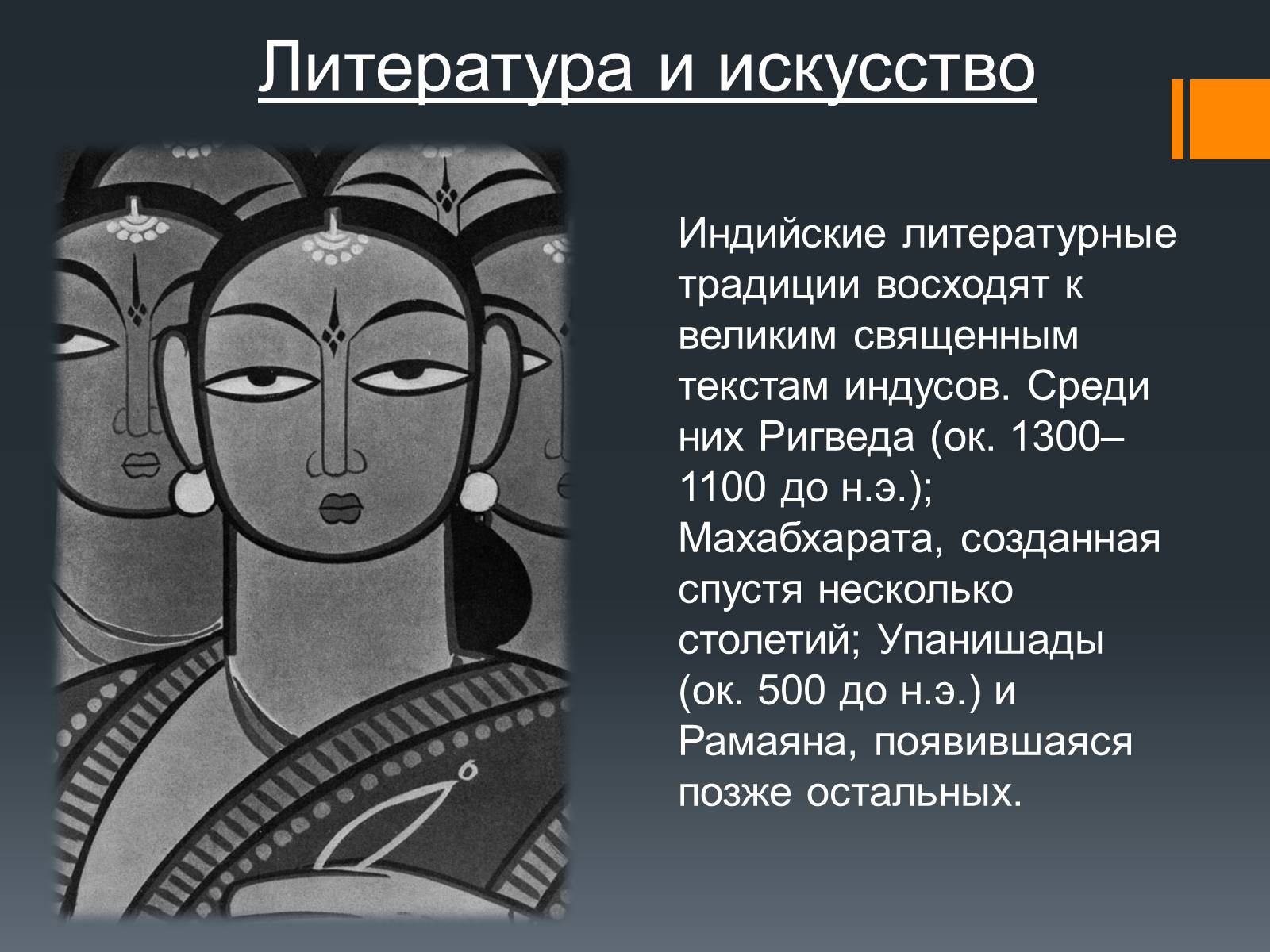 Литература и искусство

Индийские литературные традиции восходят к великим священным текстам индусов. Среди них Ригведа (ок. 1300–1100 до н.э.); Махабхарата, созданная спустя несколько столетий; Упанишады (ок. 500 до н.э.) и Рамаяна, появившаяся позже остальных.